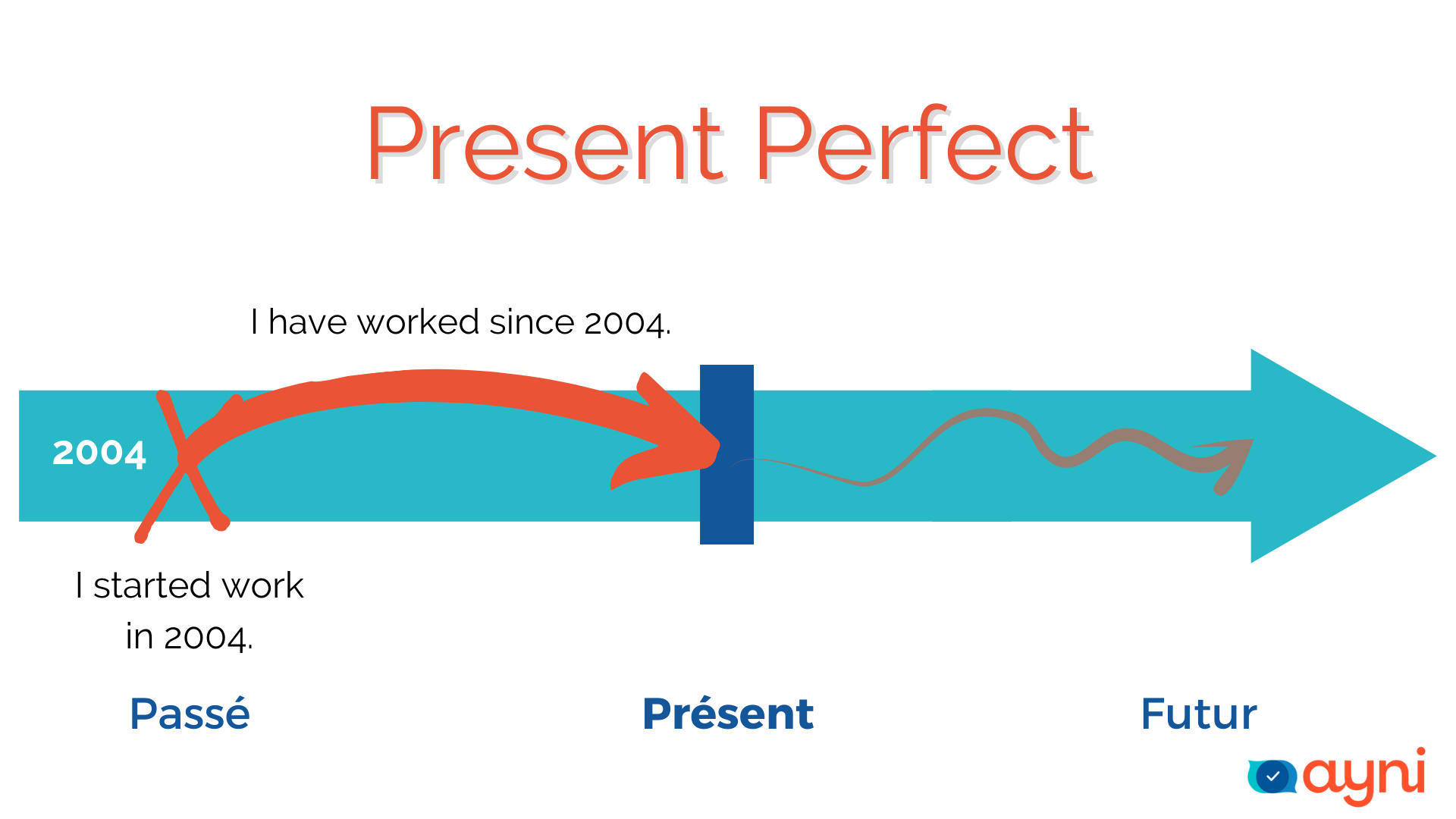 Present Perfect

I have worked since 2004.

2004

I started work in 2004.

Passé

Présent

Futur

ayni